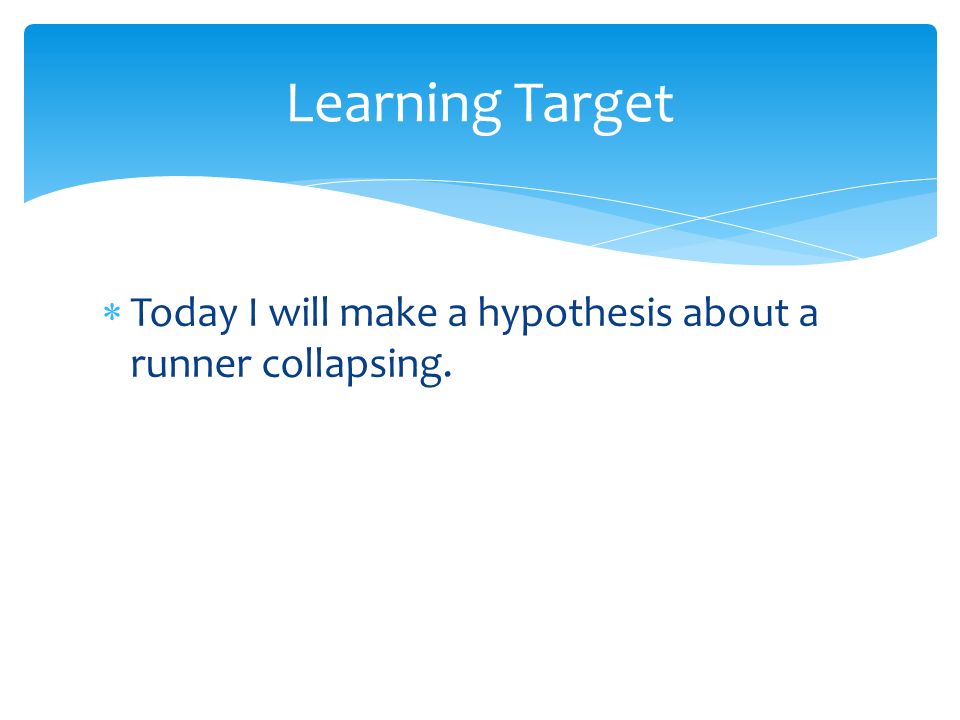 Learning Target

* Today I will make a hypothesis about a runner collapsing.